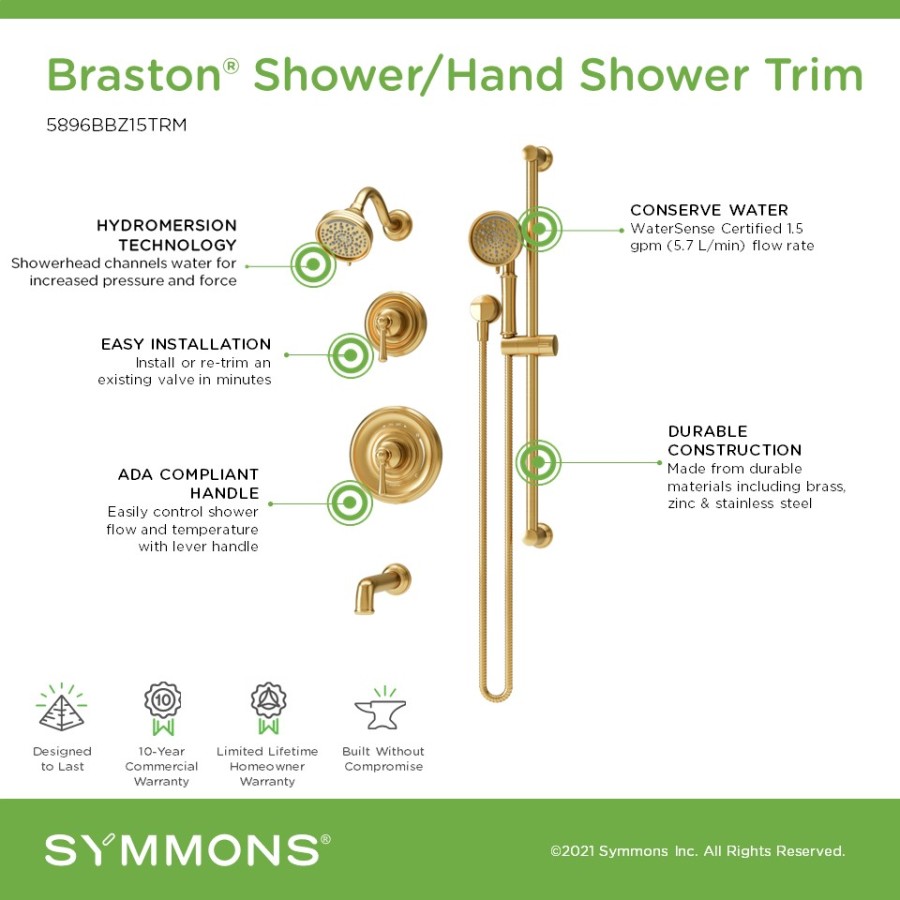 Braston® Shower/Hand Shower Trim

5896BBZ15TRM

HYDROMERSION TECHNOLOGY
Showerhead channels water for increased pressure and force

EASY INSTALLATION
Install or re-trim an existing valve in minutes

ADA COMPLIANT HANDLE
Easily control shower flow and temperature with lever handle

CONSERVE WATER
WaterSense Certified 1.5 gpm (5.7 L/min) flow rate

DURABLE CONSTRUCTION
Made from durable materials including brass, zinc & stainless steel

10

Designed to Last

10-Year Commercial Warranty

Limited Lifetime Homeowner Warranty

Built Without Compromise

SYMMONS®

©2021 Symmons Inc. All Rights Reserved.